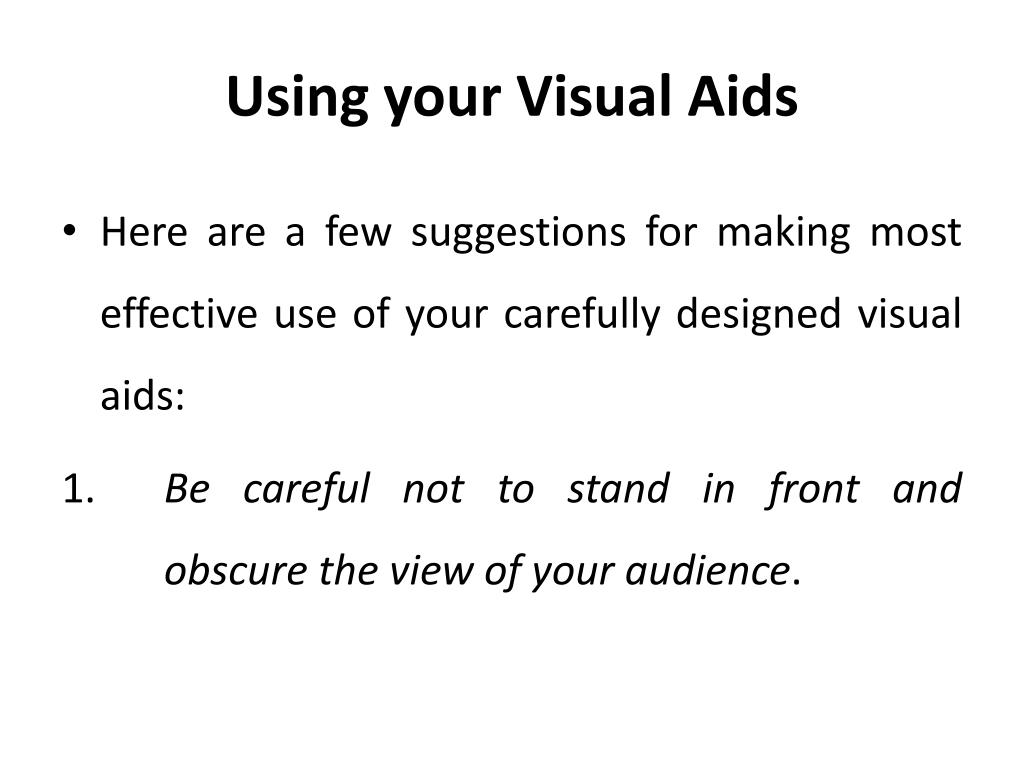 Using your Visual Aids

• Here are a few suggestions for making most effective use of your carefully designed visual aids:

1. Be careful not to stand in front and obscure the view of your audience.